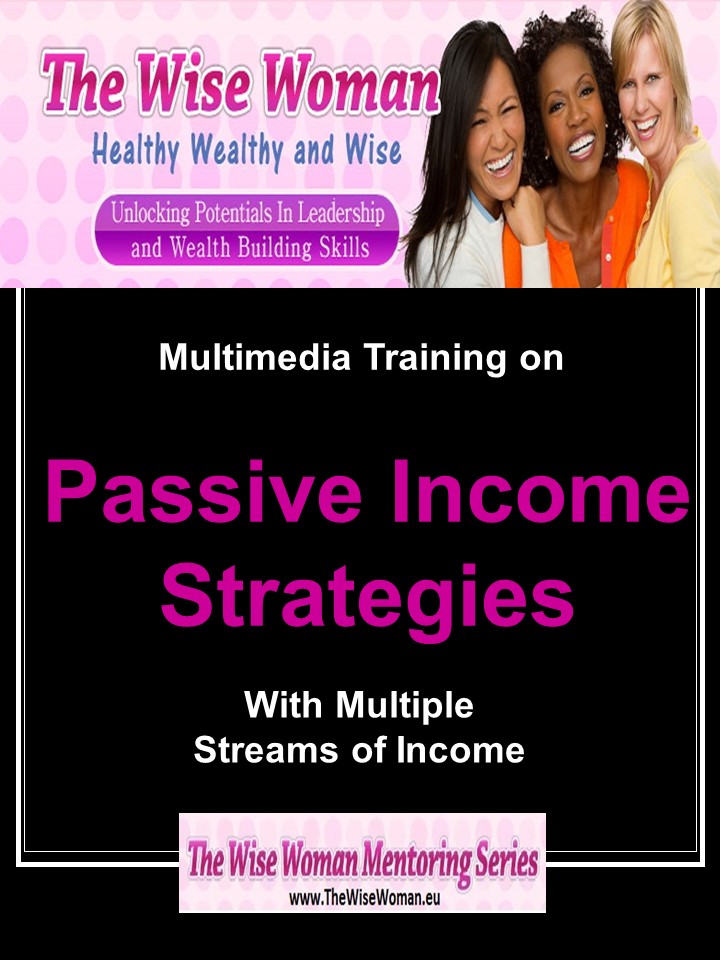 The Wise Woman
Healthy Wealthy and Wise
Unlocking Potentials In Leadership and Wealth Building Skills

Multimedia Training on

Passive Income Strategies

With Multiple Streams of Income

The Wise Woman Mentoring Series
www.TheWiseWoman.eu